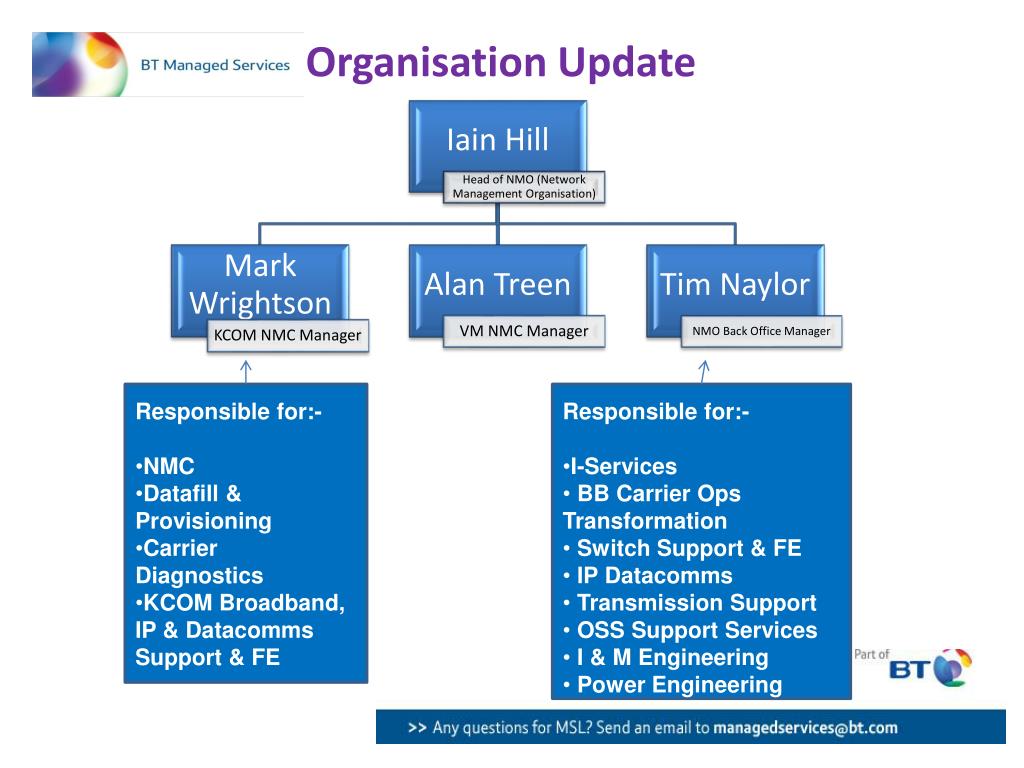 BT Managed Services

Organisation Update

Iain Hill
Head of NMO (Network Management Organisation)

Mark Wrightson
KCOM NMC Manager

Alan Treen
VM NMC Manager

Tim Naylor
NMO Back Office Manager

Responsible for:-

•NMC
•Datafill & Provisioning
•Carrier Diagnostics
•KCOM Broadband, IP & Datacomms Support & FE

Responsible for:-

•I-Services
• BB Carrier Ops Transformation
• Switch Support & FE
• IP Datacomms
• Transmission Support
• OSS Support Services
• I & M Engineering
• Power Engineering

Part of BT

>> Any questions for MSL? Send an email to managedservices@bt.com